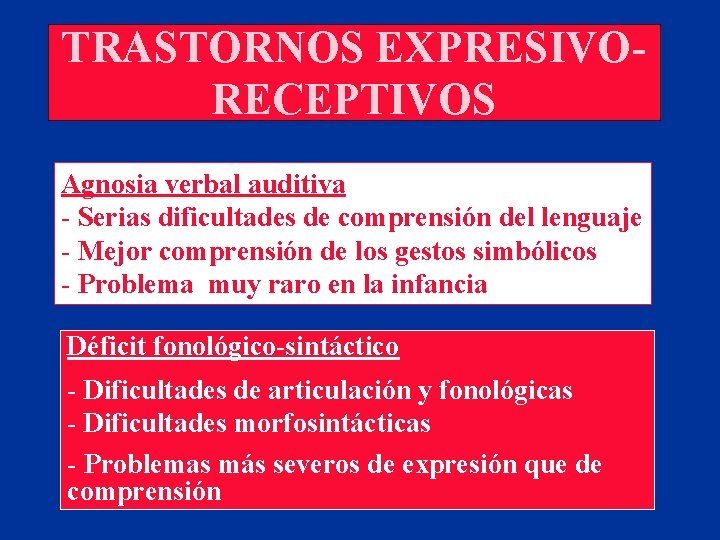 TRASTORNOS EXPRESIVO-RECEPTIVOS

Agnosia verbal auditiva
- Serias dificultades de comprensión del lenguaje
- Mejor comprensión de los gestos simbólicos
- Problema muy raro en la infancia

Déficit fonológico-sintáctico
- Dificultades de articulación y fonológicas
- Dificultades morfosintácticas
- Problemas más severos de expresión que de comprensión